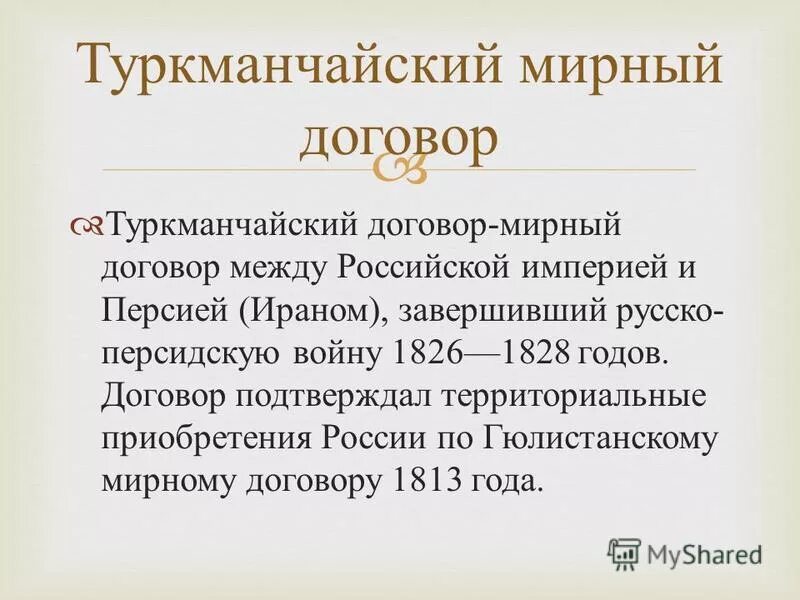 Туркманчайский мирный договор

Туркманчайский договор-мирный договор между Российской империей и Персией (Ираном), завершивший русско-персидскую войну 1826—1828 годов. Договор подтверждал территориальные приобретения России по Гюлистанскому мирному договору 1813 года.

MyShared